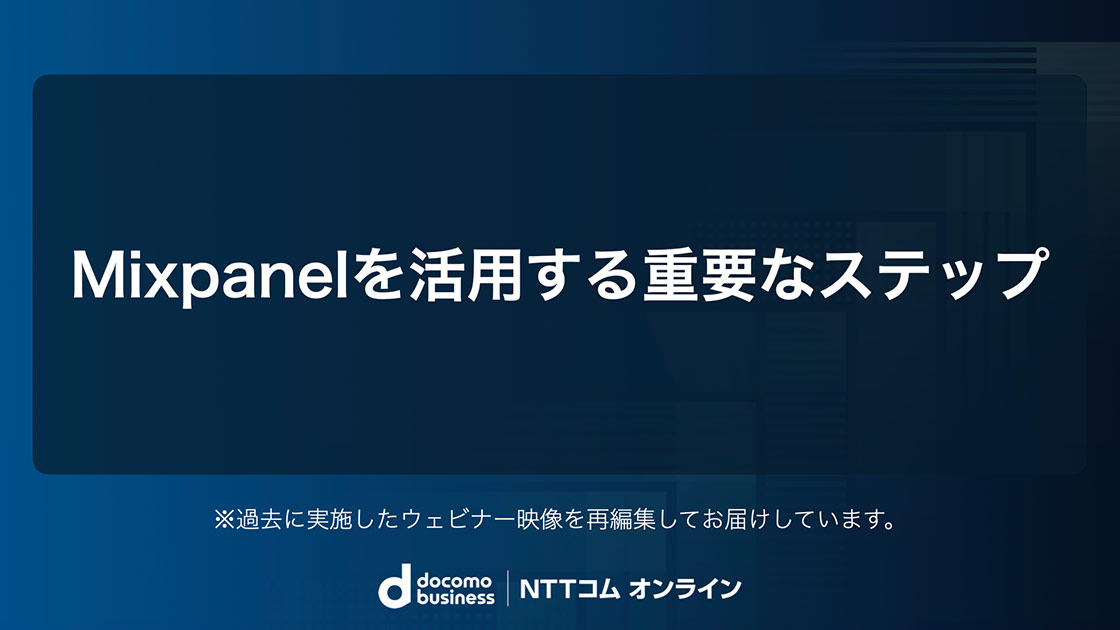 Mixpanelを活用する重要なステップ

※過去に実施したウェビナー映像を再編集してお届けしています。

docomo business | NTTコム オンライン